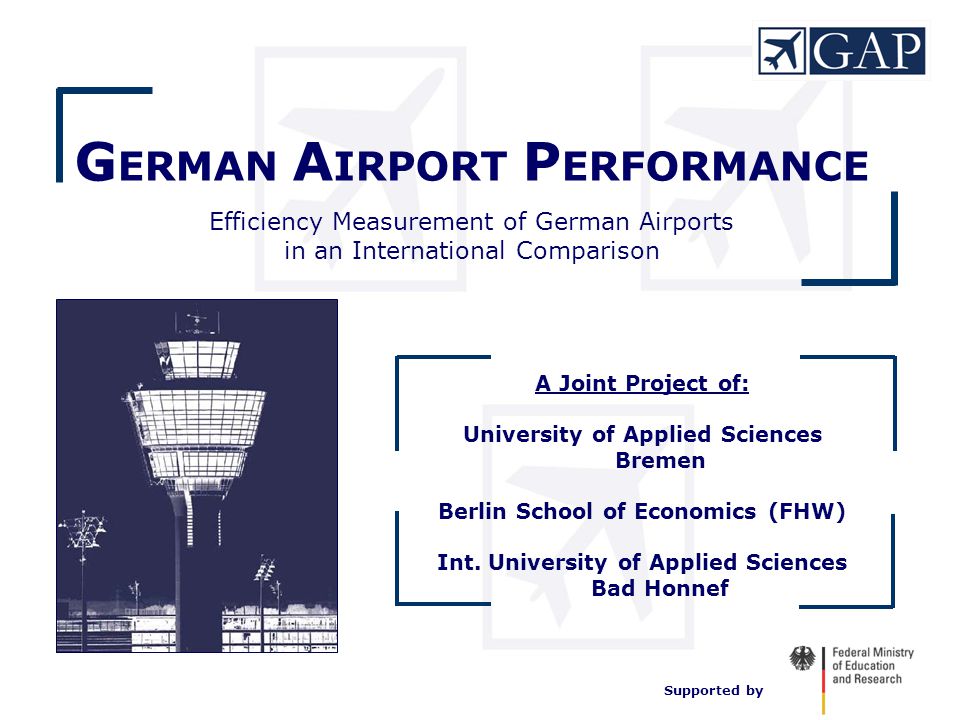 GAP

GERMAN AIRPORT PERFORMANCE

Efficiency Measurement of German Airports in an International Comparison

A Joint Project of:

University of Applied Sciences Bremen

Berlin School of Economics (FHW)

Int. University of Applied Sciences Bad Honnef

Supported by

Federal Ministry of Education and Research